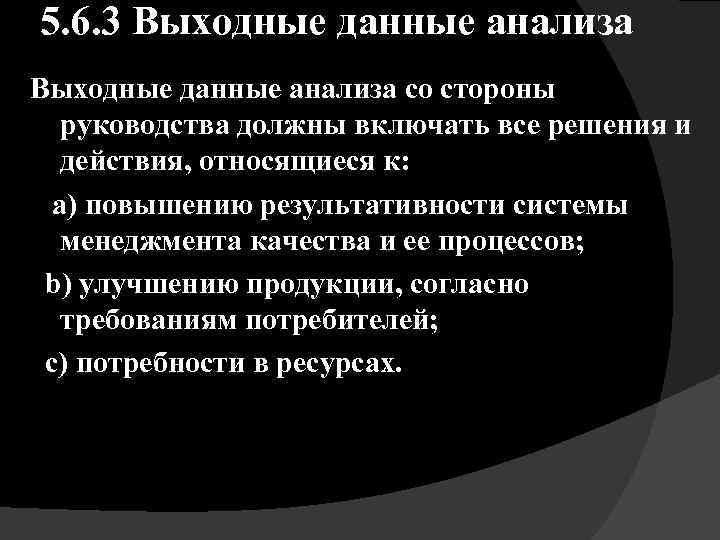 5.6.3 Выходные данные анализа

Выходные данные анализа со стороны руководства должны включать все решения и действия, относящиеся к:

а) повышению результативности системы менеджмента качества и ее процессов;

b) улучшению продукции, согласно требованиям потребителей;

с) потребности в ресурсах.